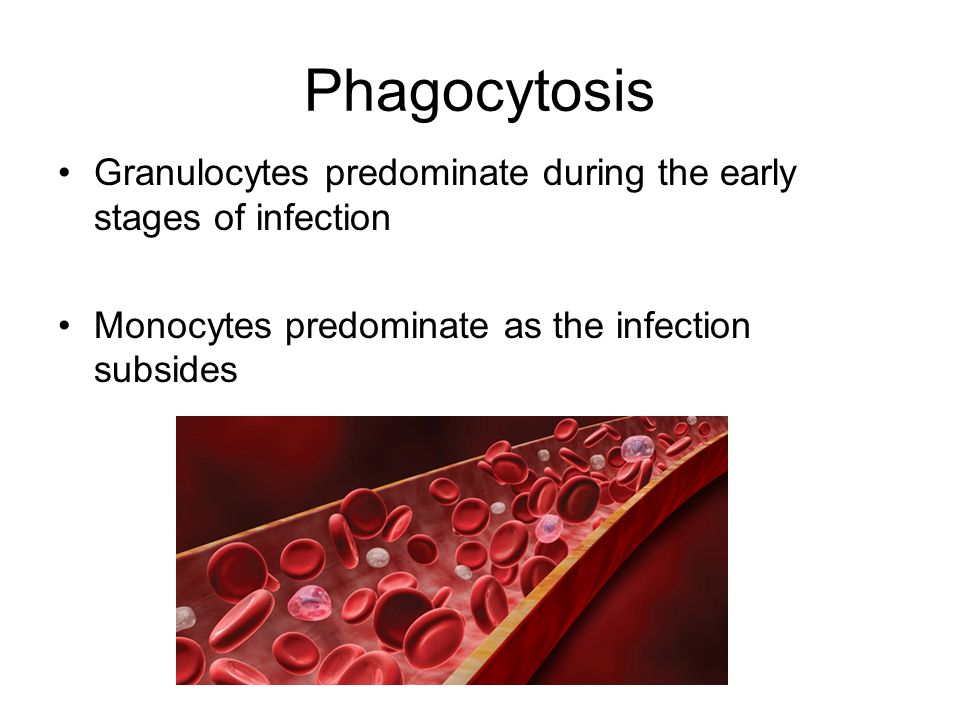 Phagocytosis

• Granulocytes predominate during the early stages of infection

• Monocytes predominate as the infection subsides